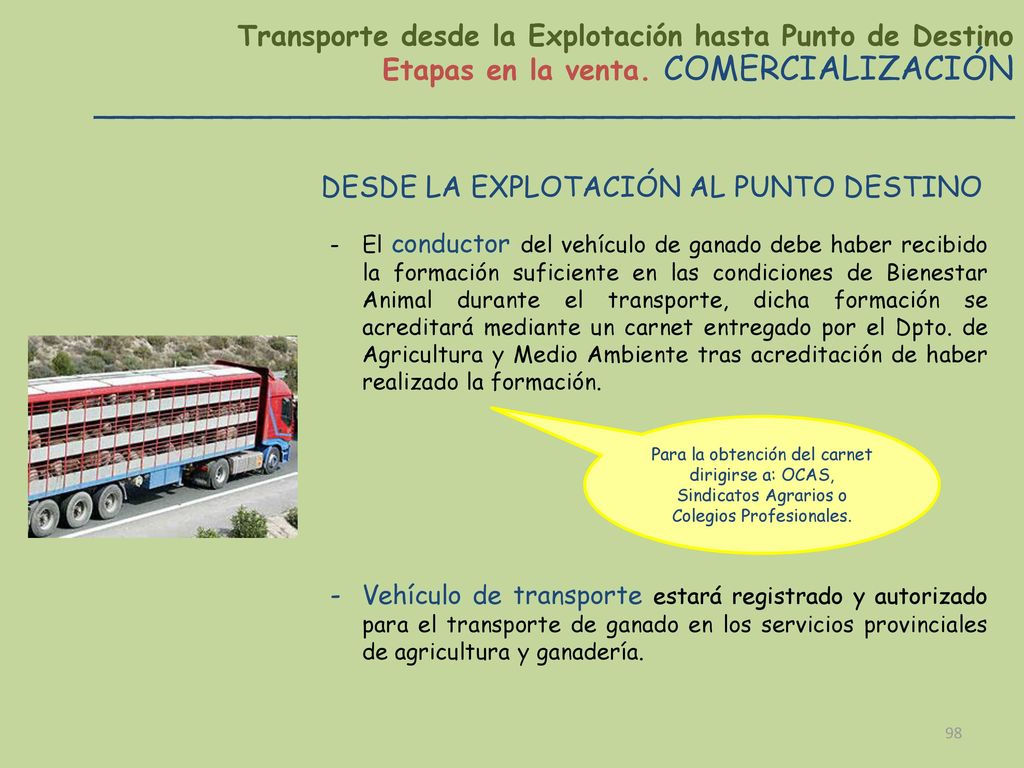 Transporte desde la Explotación hasta Punto de Destino
Etapas en la venta. COMERCIALIZACIÓN

DESDE LA EXPLOTACIÓN AL PUNTO DESTINO

- El conductor del vehículo de ganado debe haber recibido la formación suficiente en las condiciones de Bienestar Animal durante el transporte, dicha formación se acreditará mediante un carnet entregado por el Dpto. de Agricultura y Medio Ambiente tras acreditación de haber realizado la formación.

Para la obtención del carnet dirigirse a: OCAS, Sindicatos Agrarios o Colegios Profesionales.

- Vehículo de transporte estará registrado y autorizado para el transporte de ganado en los servicios provinciales de agricultura y ganadería.

98